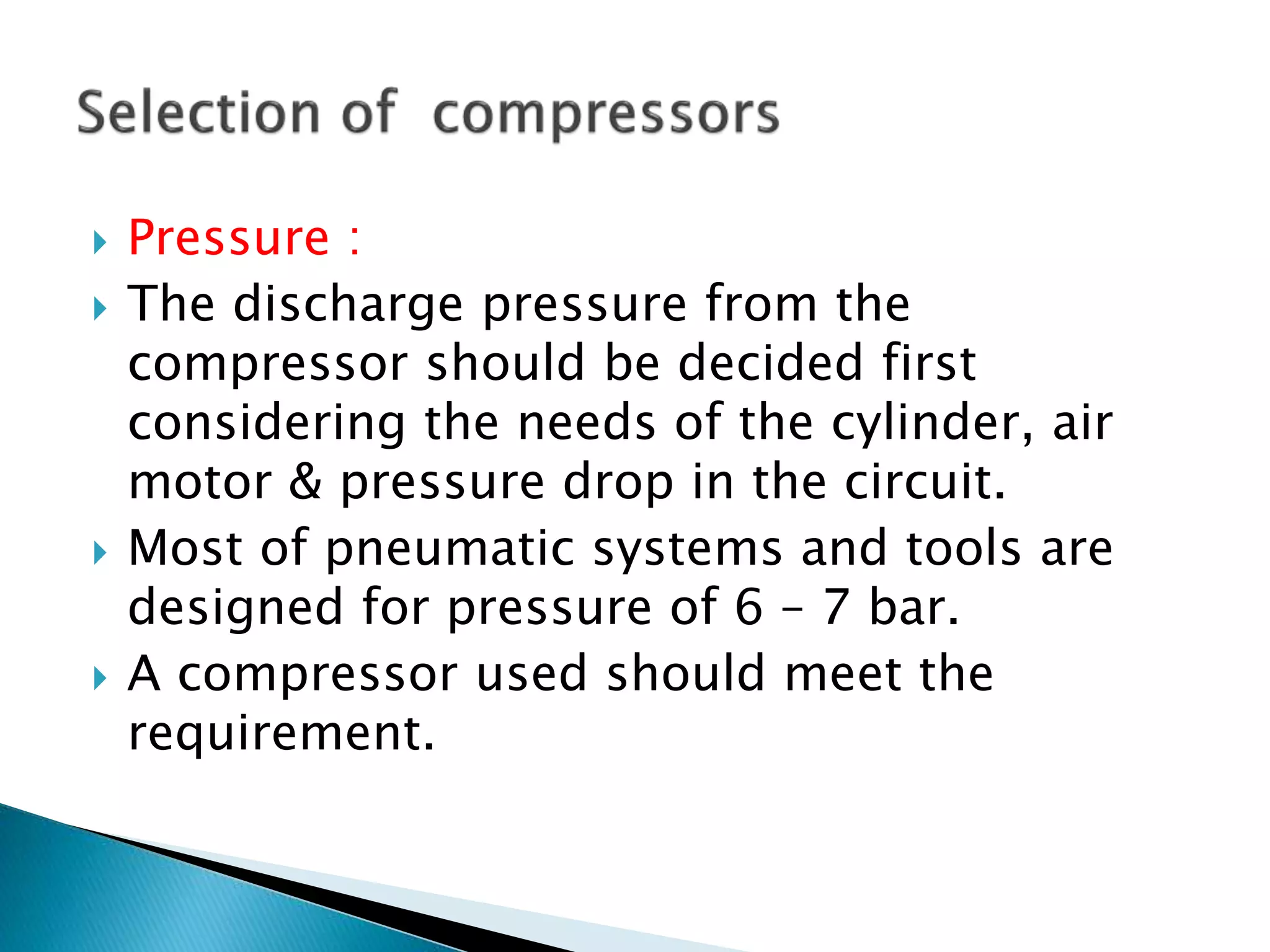 Selection of compressors

Pressure :

The discharge pressure from the compressor should be decided first considering the needs of the cylinder, air motor & pressure drop in the circuit.

Most of pneumatic systems and tools are designed for pressure of 6 – 7 bar.

A compressor used should meet the requirement.